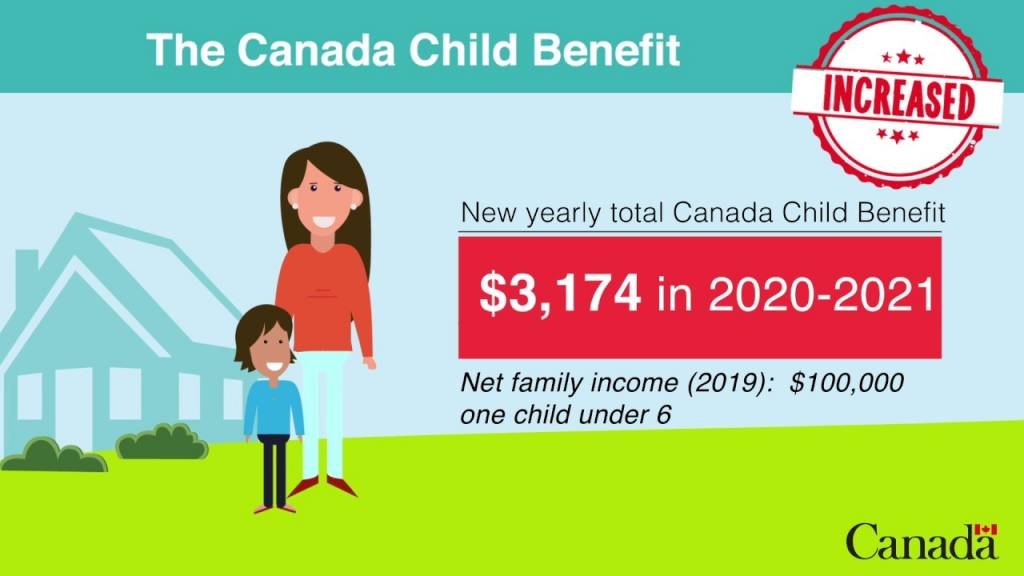 The Canada Child Benefit

INCREASED

New yearly total Canada Child Benefit

$3,174 in 2020-2021

Net family income (2019): $100,000
one child under 6

Canada